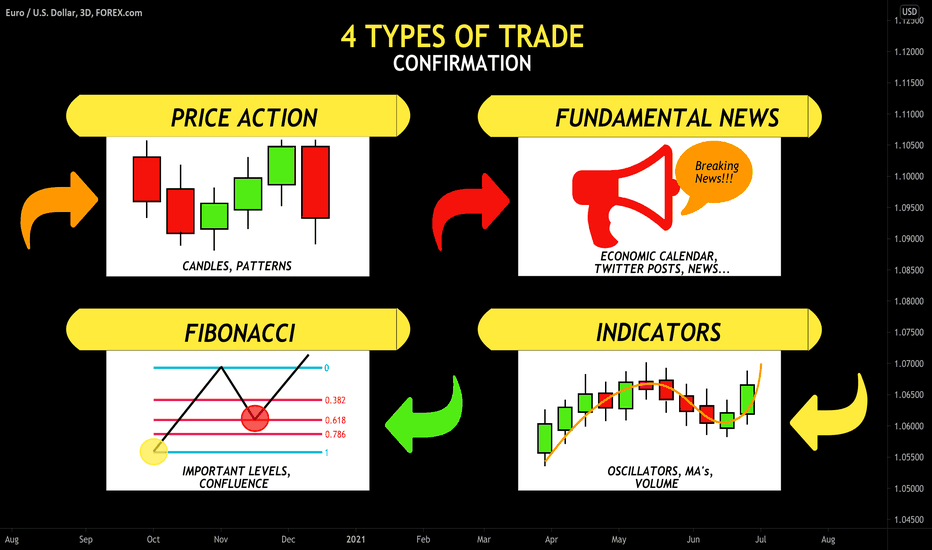 Euro / U.S. Dollar, 3D, FOREX.com

USD

4 TYPES OF TRADE
CONFIRMATION

PRICE ACTION

CANDLES, PATTERNS

FUNDAMENTAL NEWS

Breaking News!!!

ECONOMIC CALENDAR, TWITTER POSTS, NEWS...

FIBONACCI

0
0.382
0.618
0.786
1

IMPORTANT LEVELS, CONFLUENCE

INDICATORS

OSCILLATORS, MA's, VOLUME

1.12500
1.12000
1.11500
1.11000
1.10500
1.10000
1.09500
1.09000
1.08500
1.08000
1.07500
1.07000
1.06500
1.06000
1.05500
1.05000
1.04500

Aug Sep Oct Nov Dec 2021 Feb Mar Apr May Jun Jul Aug